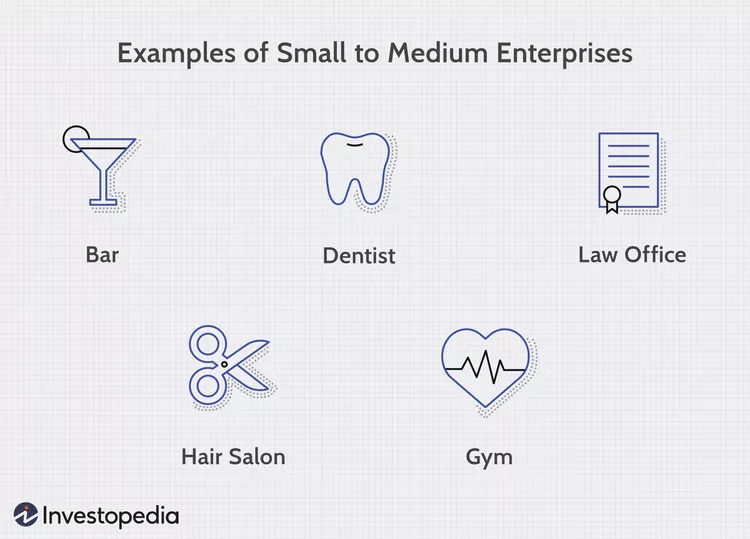 Examples of Small to Medium Enterprises

Bar

Dentist

Law Office

Hair Salon

Gym

Investopedia